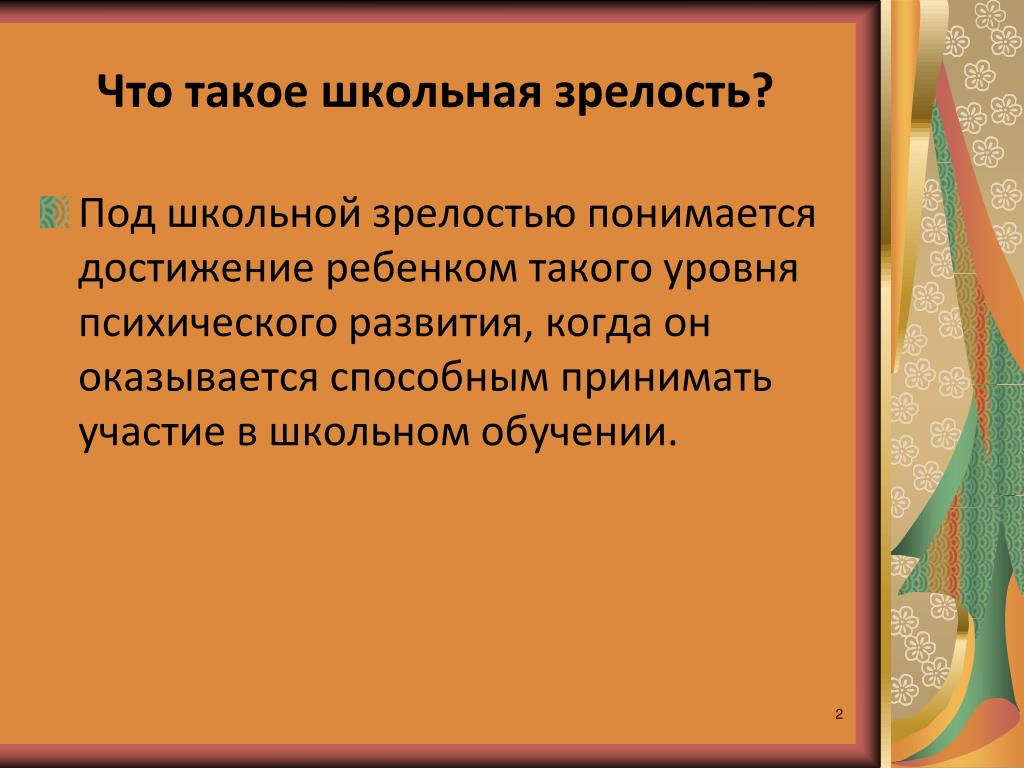 Что такое школьная зрелость?

Под школьной зрелостью понимается достижение ребенком такого уровня психического развития, когда он оказывается способным принимать участие в школьном обучении.

2